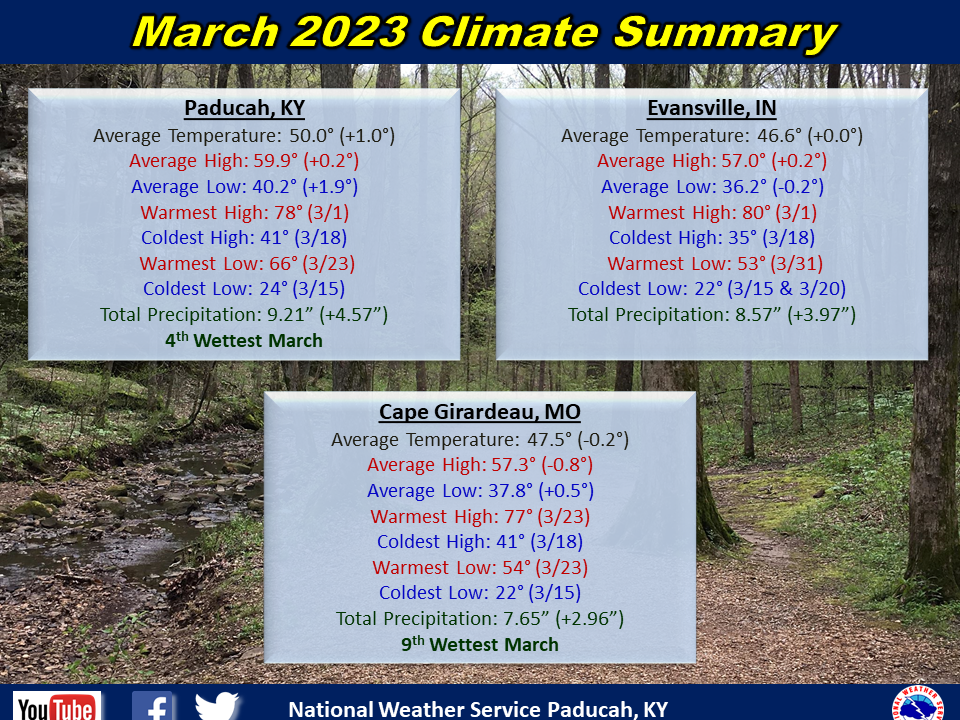 March 2023 Climate Summary

Paducah, KY
Average Temperature: 50.0° (+1.0°)
Average High: 59.9° (+0.2°)
Average Low: 40.2° (+1.9°)
Warmest High: 78° (3/1)
Coldest High: 41° (3/18)
Warmest Low: 66° (3/23)
Coldest Low: 24° (3/15)
Total Precipitation: 9.21” (+4.57”)
4th Wettest March

Evansville, IN
Average Temperature: 46.6° (+0.0°)
Average High: 57.0° (+0.2°)
Average Low: 36.2° (-0.2°)
Warmest High: 80° (3/1)
Coldest High: 35° (3/18)
Warmest Low: 53° (3/31)
Coldest Low: 22° (3/15 & 3/20)
Total Precipitation: 8.57” (+3.97”)

Cape Girardeau, MO
Average Temperature: 47.5° (-0.2°)
Average High: 57.3° (-0.8°)
Average Low: 37.8° (+0.5°)
Warmest High: 77° (3/23)
Coldest High: 41° (3/18)
Warmest Low: 54° (3/23)
Coldest Low: 22° (3/15)
Total Precipitation: 7.65” (+2.96”)
9th Wettest March

YouTube
National Weather Service Paducah, KY